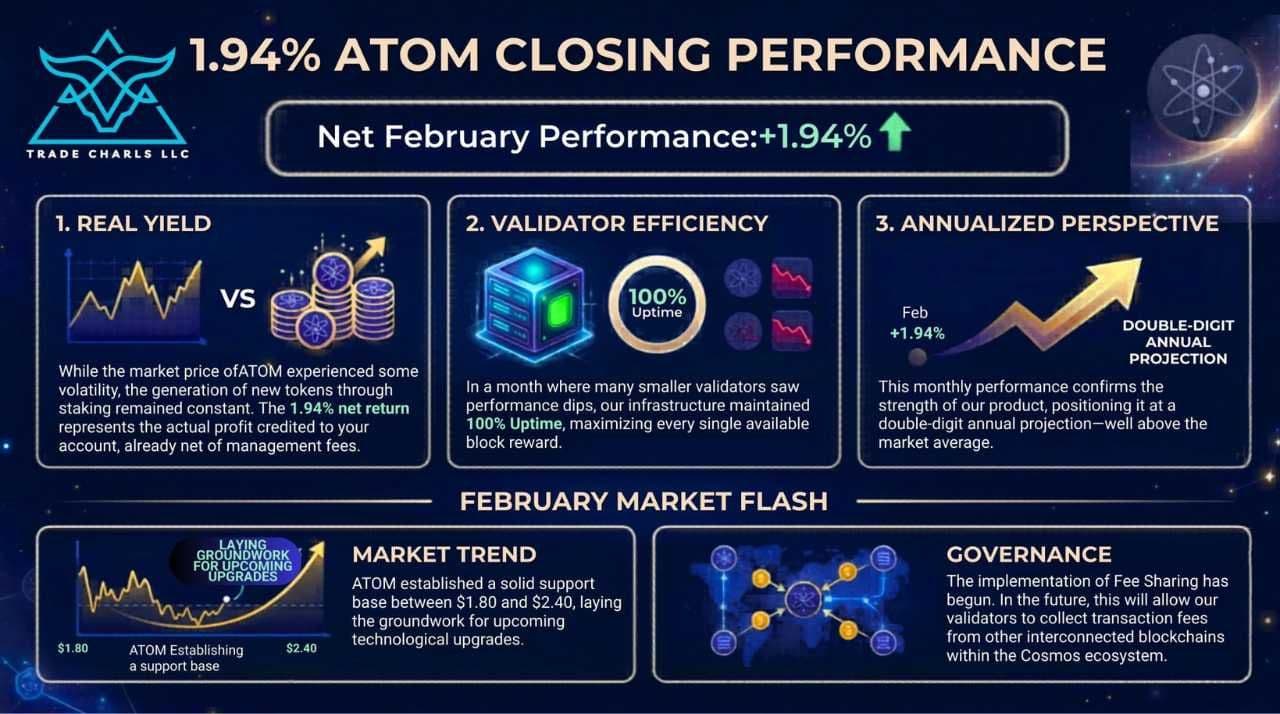 TRADE CHARLS LLC

1.94% ATOM CLOSING PERFORMANCE

Net February Performance:+1.94%

1. REAL YIELD

VS

While the market price ofATOM experienced some volatility, the generation of new tokens through staking remained constant. The 1.94% net return represents the actual profit credited to your account, already net of management fees.

2. VALIDATOR EFFICIENCY

100% Uptime

In a month where many smaller validators saw performance dips, our infrastructure maintained 100% Uptime, maximizing every single available block reward.

3. ANNUALIZED PERSPECTIVE

Feb +1.94%

DOUBLE-DIGIT ANNUAL PROJECTION

This monthly performance confirms the strength of our product, positioning it at a double-digit annual projection—well above the market average.

FEBRUARY MARKET FLASH

LAYING GROUNDWORK FOR UPCOMING UPGRADES

$1.80

ATOM Establishing a support base

$2.40

MARKET TREND

ATOM established a solid support base between $1.80 and $2.40, laying the groundwork for upcoming technological upgrades.

GOVERNANCE

The implementation of Fee Sharing has begun. In the future, this will allow our validators to collect transaction fees from other interconnected blockchains within the Cosmos ecosystem.